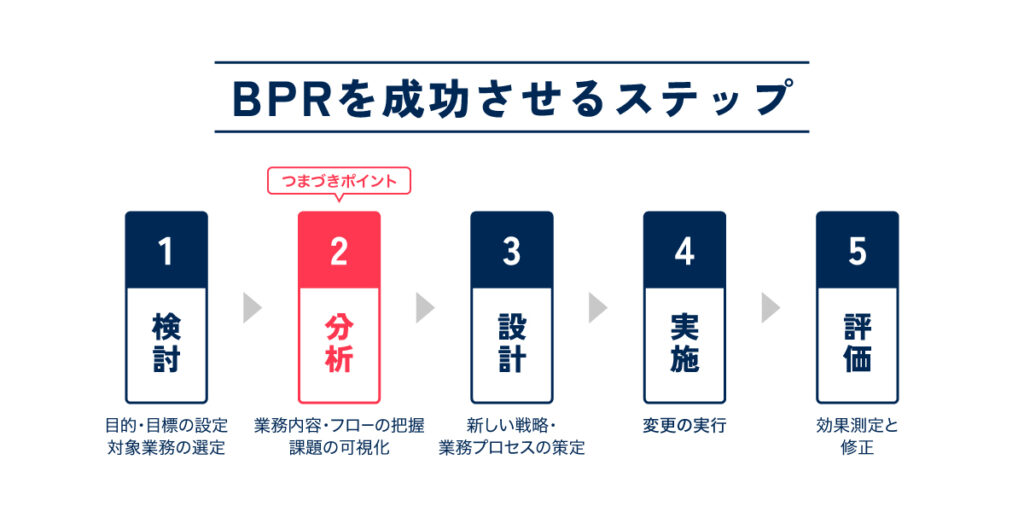 BPRを成功させるステップ

つまづきポイント

1
検討
目的・目標の設定
対象業務の選定

2
分析
業務内容・フローの把握
課題の可視化

3
設計
新しい戦略・
業務プロセスの策定

4
実施
変更の実行

5
評価
効果測定と
修正